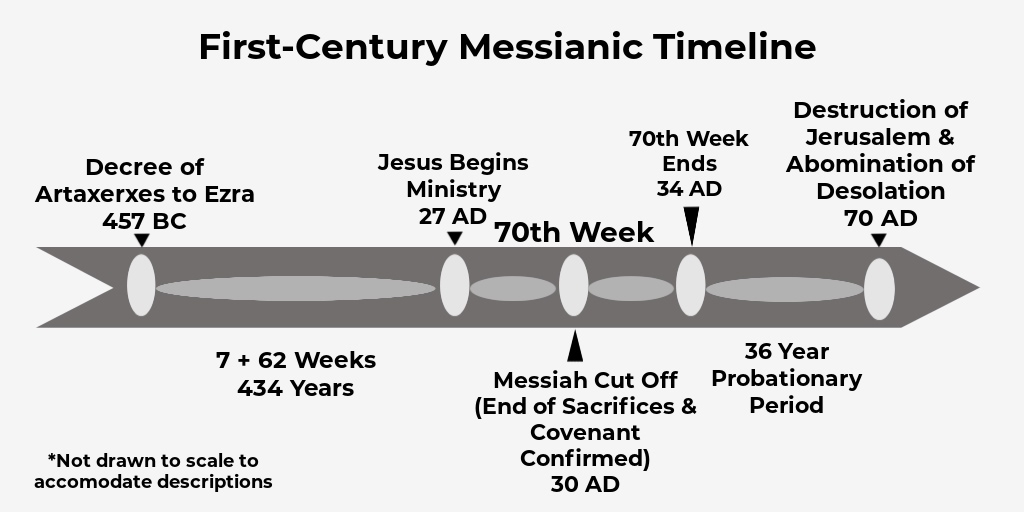 First-Century Messianic Timeline

Decree of Artaxerxes to Ezra 457 BC

Jesus Begins Ministry 27 AD

70th Week

70th Week Ends 34 AD

Destruction of Jerusalem & Abomination of Desolation 70 AD

7 + 62 Weeks 434 Years

Messiah Cut Off (End of Sacrifices & Covenant Confirmed) 30 AD

36 Year Probationary Period

*Not drawn to scale to accomodate descriptions